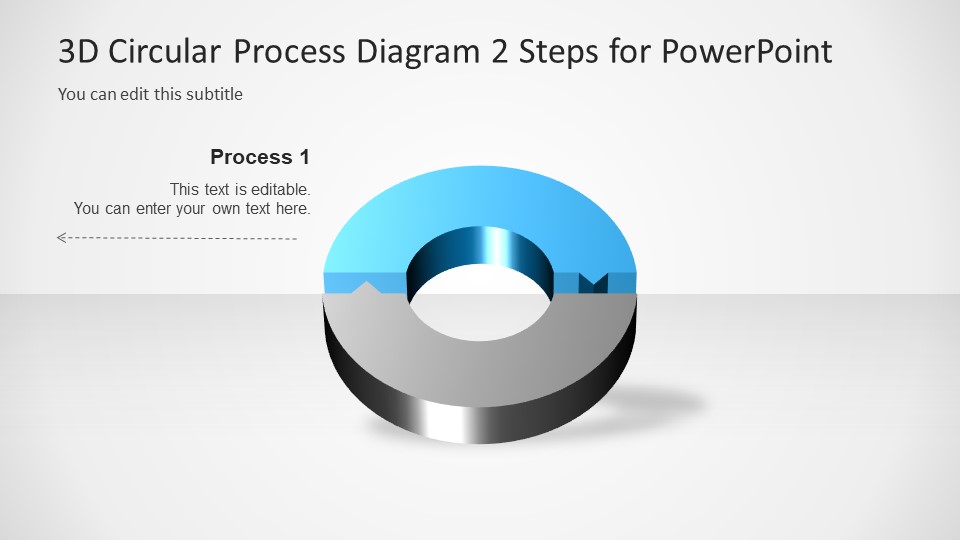 3D Circular Process Diagram 2 Steps for PowerPoint

You can edit this subtitle

Process 1

This text is editable.
You can enter your own text here.